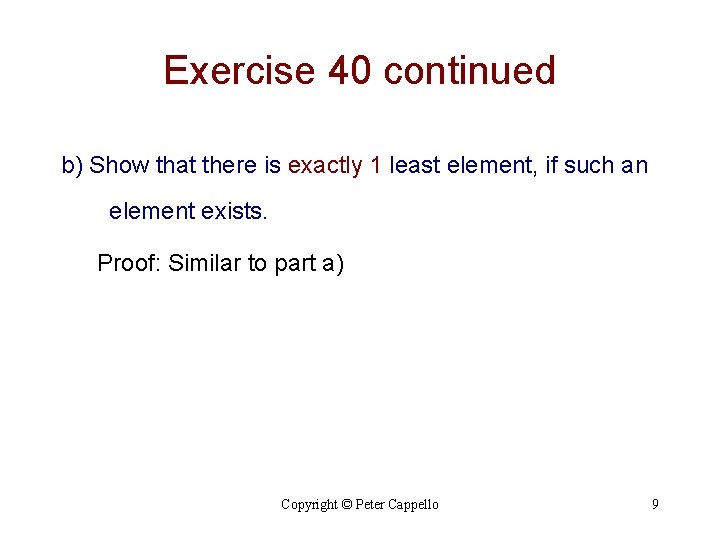 Exercise 40 continued

b) Show that there is exactly 1 least element, if such an element exists.

Proof: Similar to part a)

Copyright © Peter Cappello

9